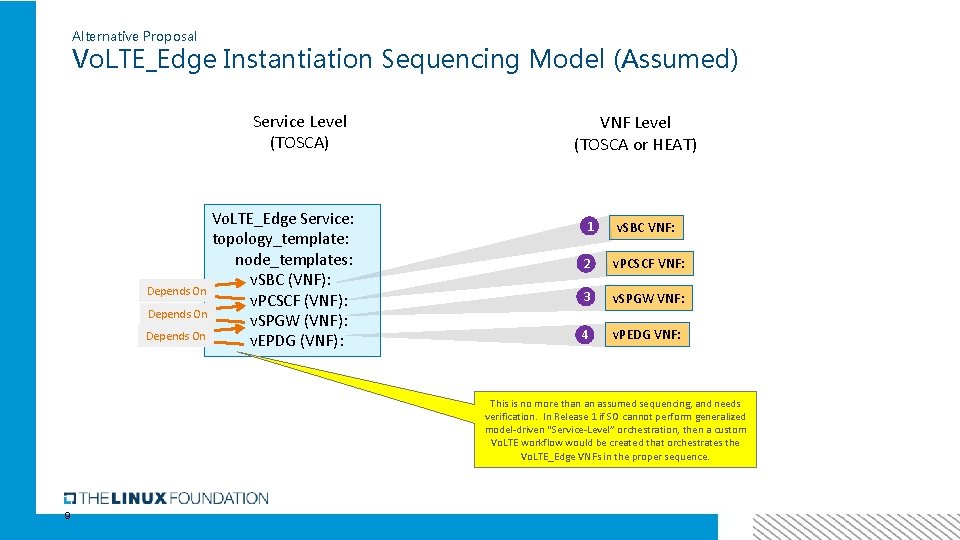 Alternative Proposal

VoLTE_Edge Instantiation Sequencing Model (Assumed)

Service Level
(TOSCA)

VNF Level
(TOSCA or HEAT)

VoLTE_Edge Service:
topology_template:
node_templates:
vSBC (VNF):
vPCSCF (VNF):
vSPGW (VNF):
vEPDG (VNF):

Depends On
Depends On
Depends On

1 vSBC VNF:
2 vPCSCF VNF:
3 vSPGW VNF:
4 vPEDG VNF:

This is no more than an assumed sequencing, and needs verification. In Release 1 if SO cannot perform generalized model-driven "Service-Level" orchestration, then a custom VoLTE workflow would be created that orchestrates the VoLTE_Edge VNFs in the proper sequence.

THE LINUX FOUNDATION

9